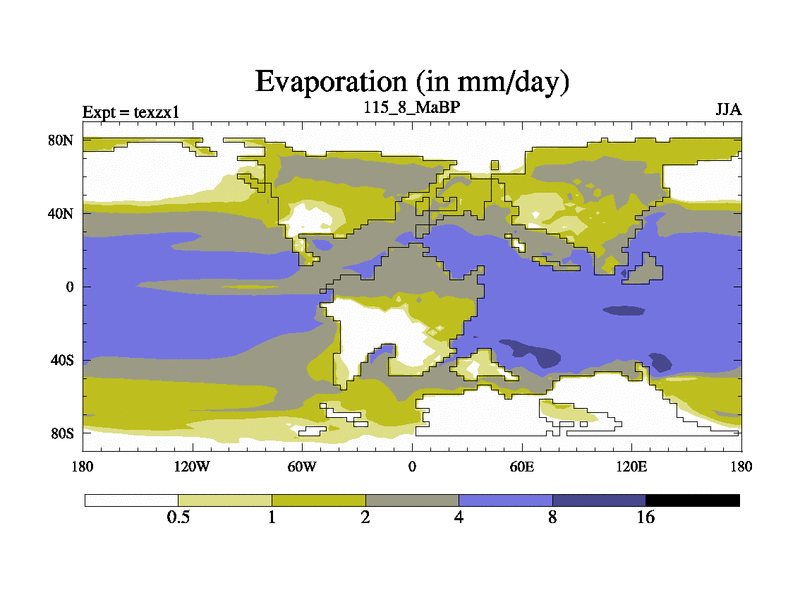 Evaporation (in mm/day)

Expt = texzx1
115_8_MaBP
JJA

80N
40N
0
40S
80S

180
120W
60W
0
60E
120E
180

0.5
1
2
4
8
16